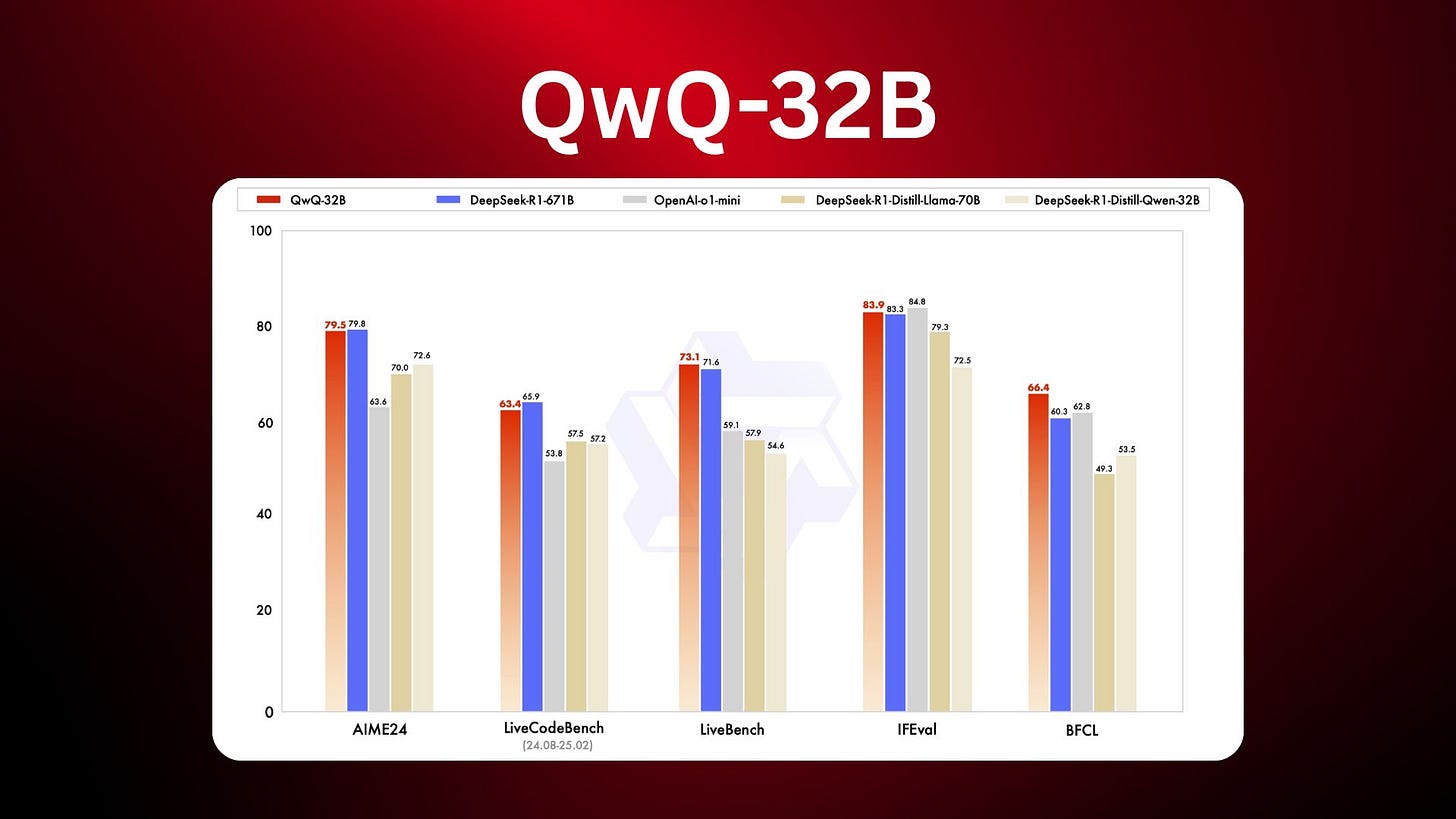 QwQ-32B

QwQ-32B
DeepSeek-R1-671B
OpenAI-o1-mini
DeepSeek-R1-Distill-Llama-70B
DeepSeek-R1-Distill-Qwen-32B

100
80
60
40
20
0

79.5 79.8 63.6 70.0 72.6
63.4 65.9 53.8 57.5 57.2
73.1 71.6 59.1 57.9 54.6
83.9 83.3 84.8 79.3 72.5
66.4 60.3 62.8 49.3 53.5

AIME24
LiveCodeBench
(24.08-25.02)
LiveBench
IFEval
BFCL